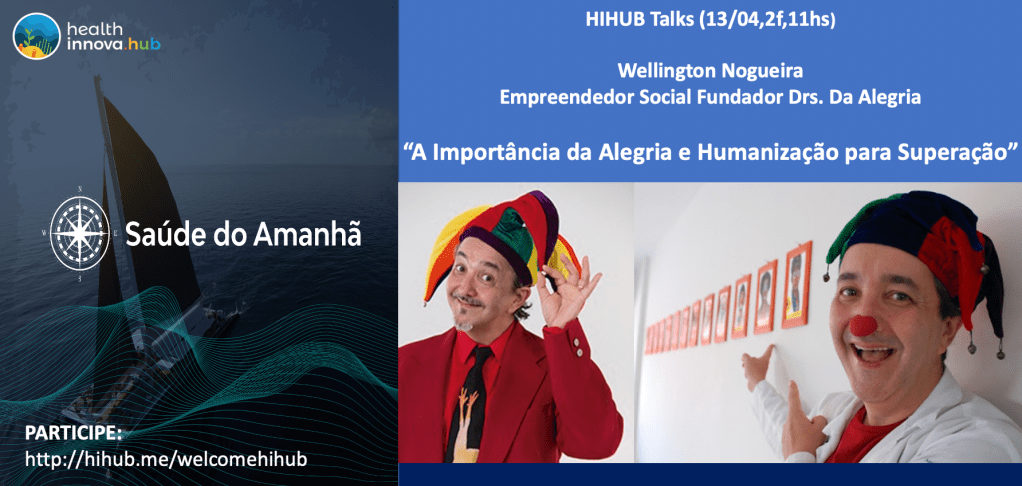 health innova.hub

Saúde do Amanhã

PARTICIPE:
http://hihub.me/welcomehihub

HIHUB Talks (13/04,2f,11hs)

Wellington Nogueira
Empreendedor Social Fundador Drs. Da Alegria

"A Importância da Alegria e Humanização para Superação"